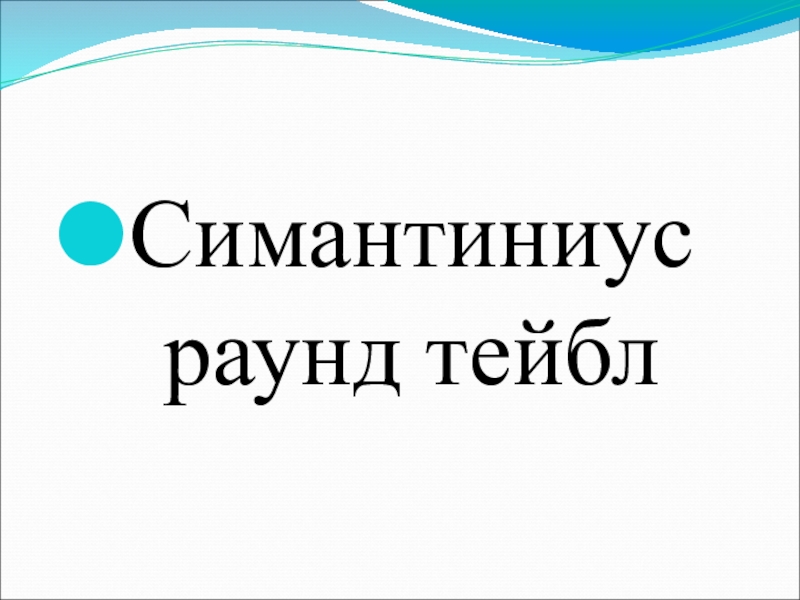 Симантиниус раунд тейбл